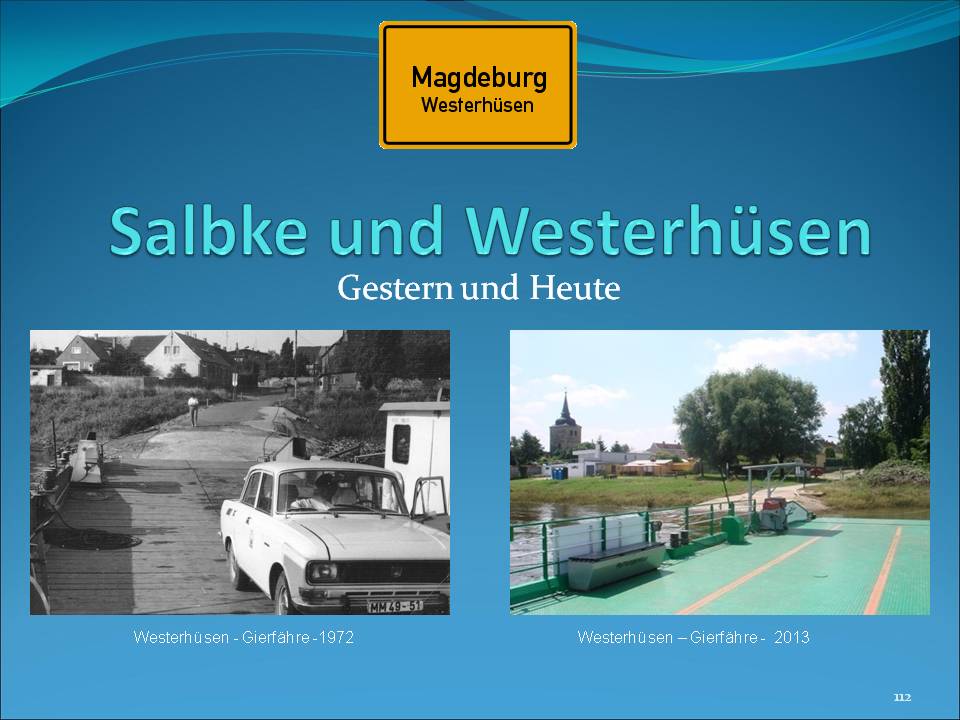 Magdeburg
Westerhüsen

Salbke und Westerhüsen

Gestern und Heute

MM 49-51

Westerhüsen - Gierfähre -1972

Westerhüsen – Gierfähre - 2013

112